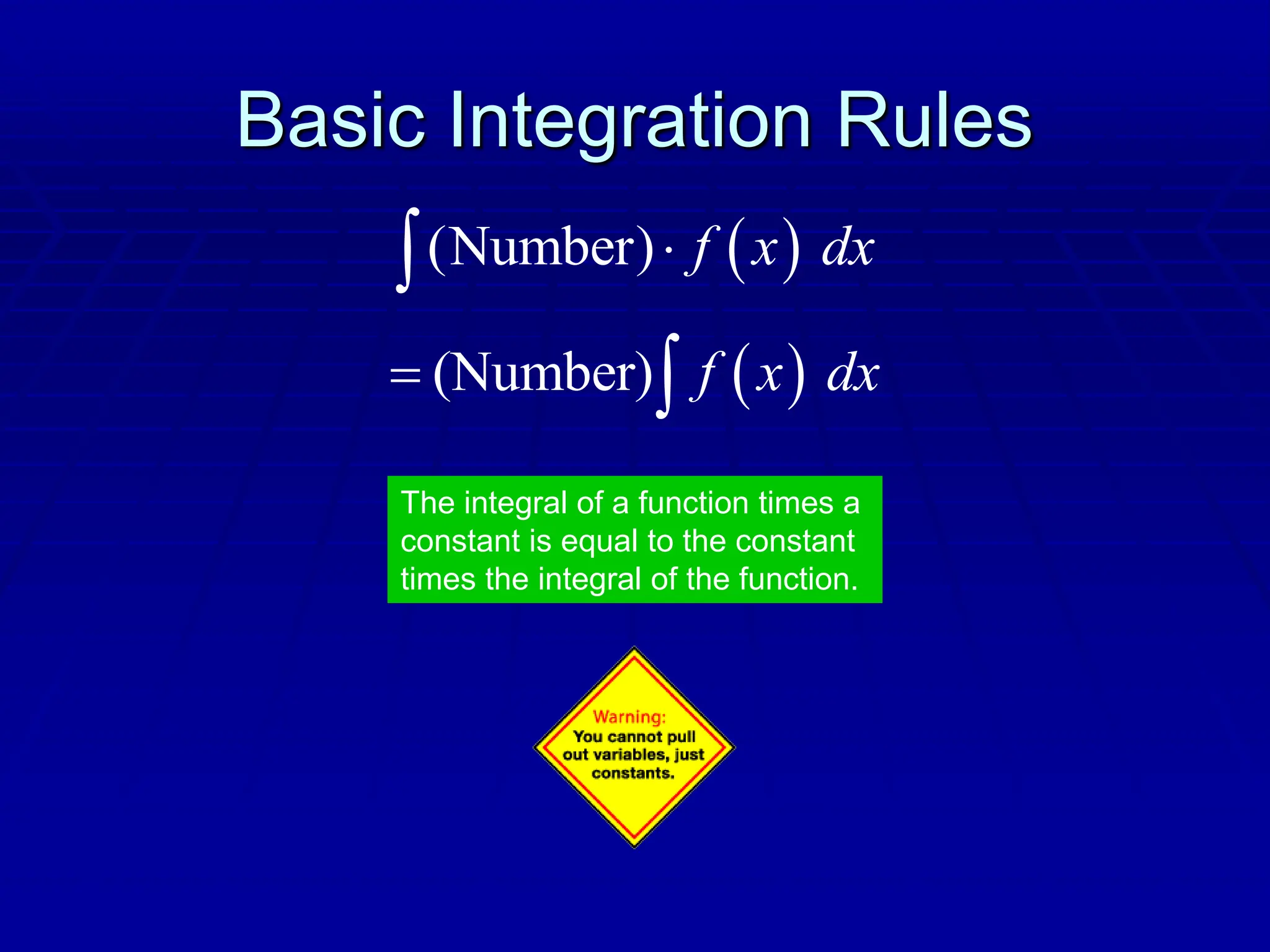 Basic Integration Rules

$\int (\text{Number}) \cdot f(x)\ dx$

$= (\text{Number}) \int f(x)\ dx$

The integral of a function times a constant is equal to the constant times the integral of the function.

Warning:
You cannot pull out variables, just constants.